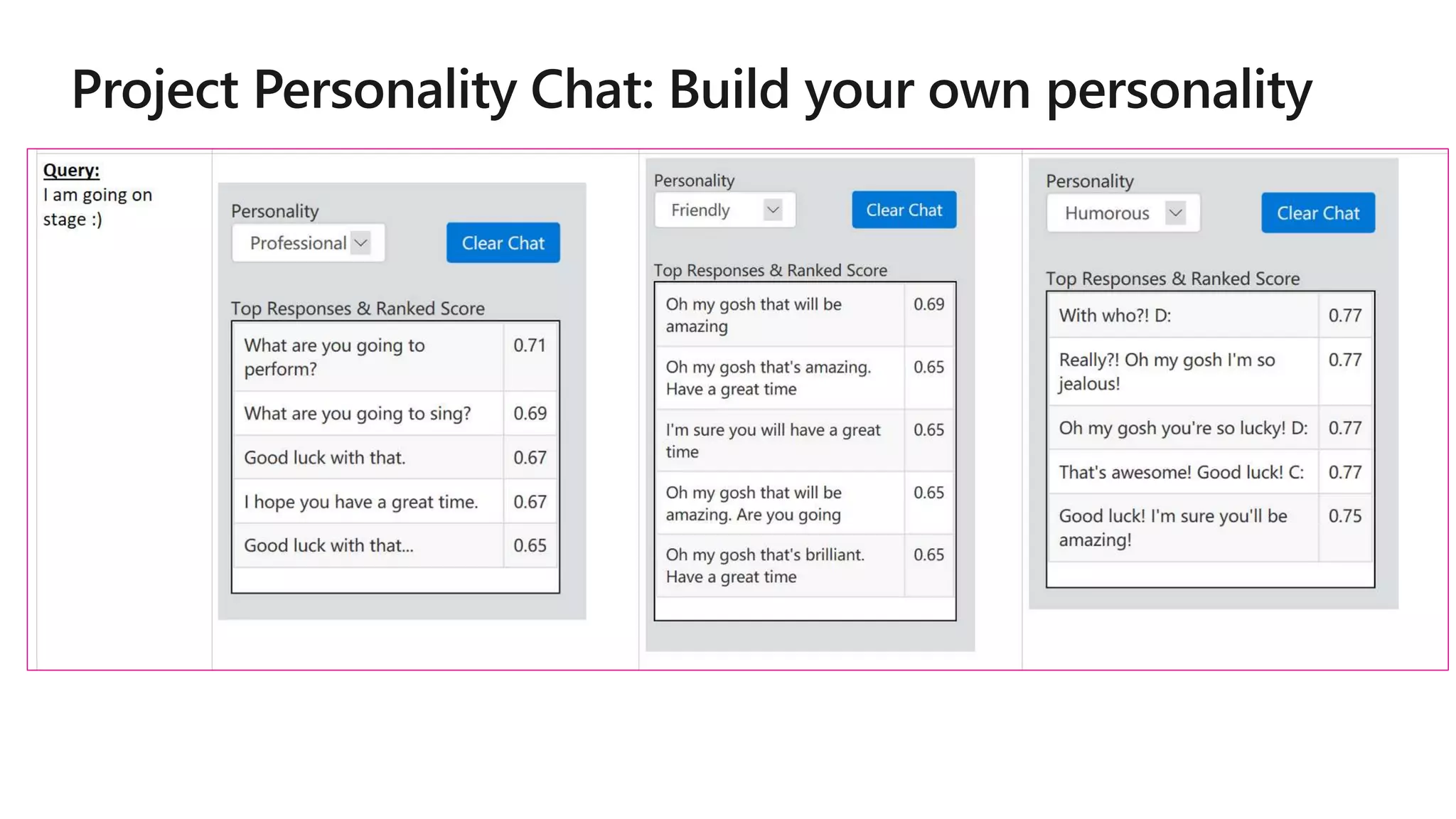 Project Personality Chat: Build your own personality

Query:
I am going on stage :)

Personality
Professional
Clear Chat

Top Responses & Ranked Score

| What are you going to perform? | 0.71 |
|---|---|
| What are you going to sing? | 0.69 |
| Good luck with that. | 0.67 |
| I hope you have a great time. | 0.67 |
| Good luck with that... | 0.65 |

Personality
Friendly
Clear Chat

Top Responses & Ranked Score

| Oh my gosh that will be amazing | 0.69 |
|---|---|
| Oh my gosh that's amazing. Have a great time | 0.65 |
| I'm sure you will have a great time | 0.65 |
| Oh my gosh that will be amazing. Are you going | 0.65 |
| Oh my gosh that's brilliant. Have a great time | 0.65 |

Personality
Humorous
Clear Chat

Top Responses & Ranked Score

| With who?! D: | 0.77 |
|---|---|
| Really?! Oh my gosh I'm so jealous! | 0.77 |
| Oh my gosh you're so lucky! D: | 0.77 |
| That's awesome! Good luck! C: | 0.77 |
| Good luck! I'm sure you'll be amazing! | 0.75 |